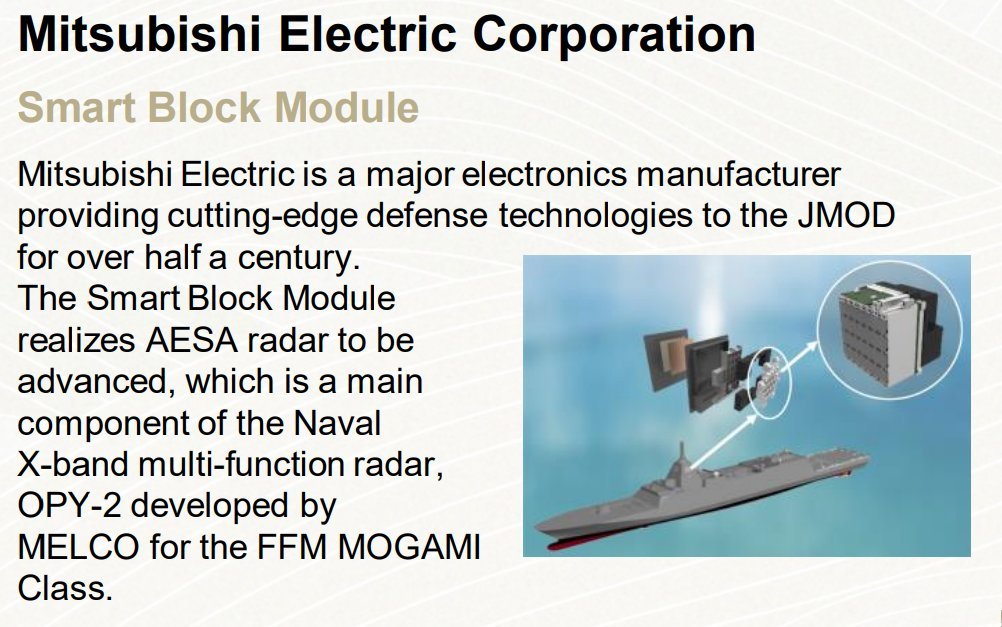 Mitsubishi Electric Corporation

Smart Block Module

Mitsubishi Electric is a major electronics manufacturer providing cutting-edge defense technologies to the JMOD for over half a century.
The Smart Block Module realizes AESA radar to be advanced, which is a main component of the Naval X-band multi-function radar, OPY-2 developed by MELCO for the FFM MOGAMI Class.